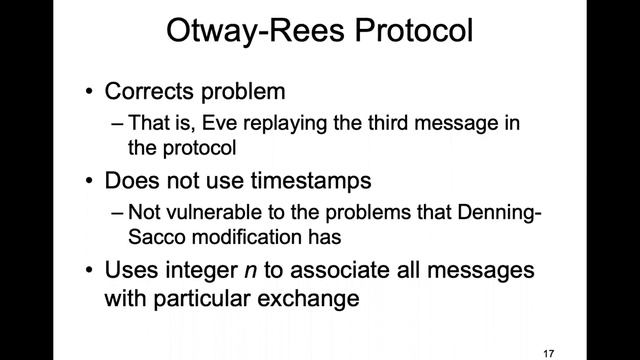 Otway-Rees Protocol

• Corrects problem
– That is, Eve replaying the third message in the protocol

• Does not use timestamps
– Not vulnerable to the problems that Denning-Sacco modification has

• Uses integer $n$ to associate all messages with particular exchange

17